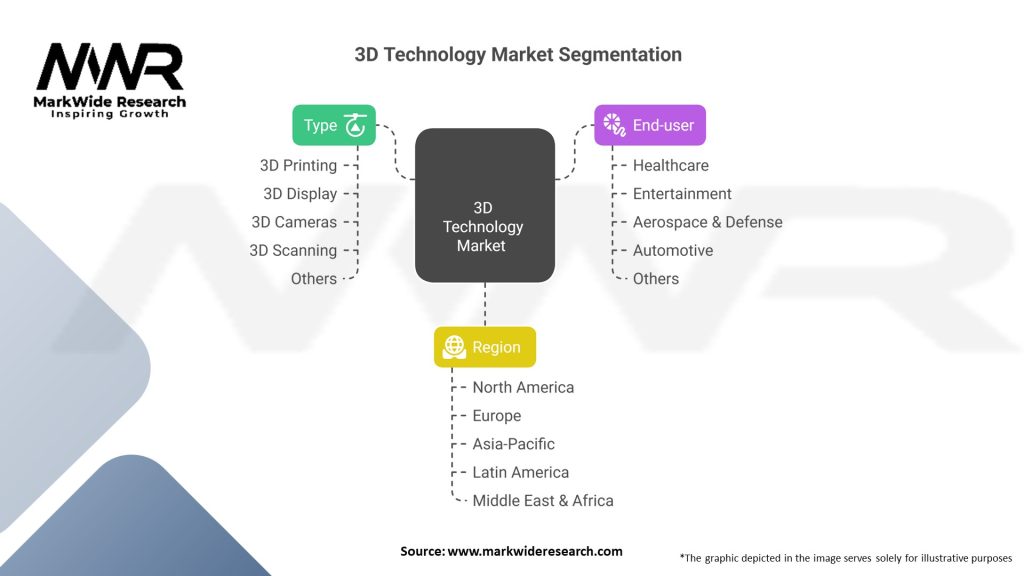 MWR
MarkWide Research
Inspiring Growth

3D Technology Market Segmentation

Type
3D Printing
3D Display
3D Cameras
3D Scanning
Others

3D Technology Market

End-user
Healthcare
Entertainment
Aerospace & Defense
Automotive
Others

Region
North America
Europe
Asia-Pacific
Latin America
Middle East & Africa

Source: www.markwideresearch.com

*The graphic depicted in the image serves solely for illustrative purposes